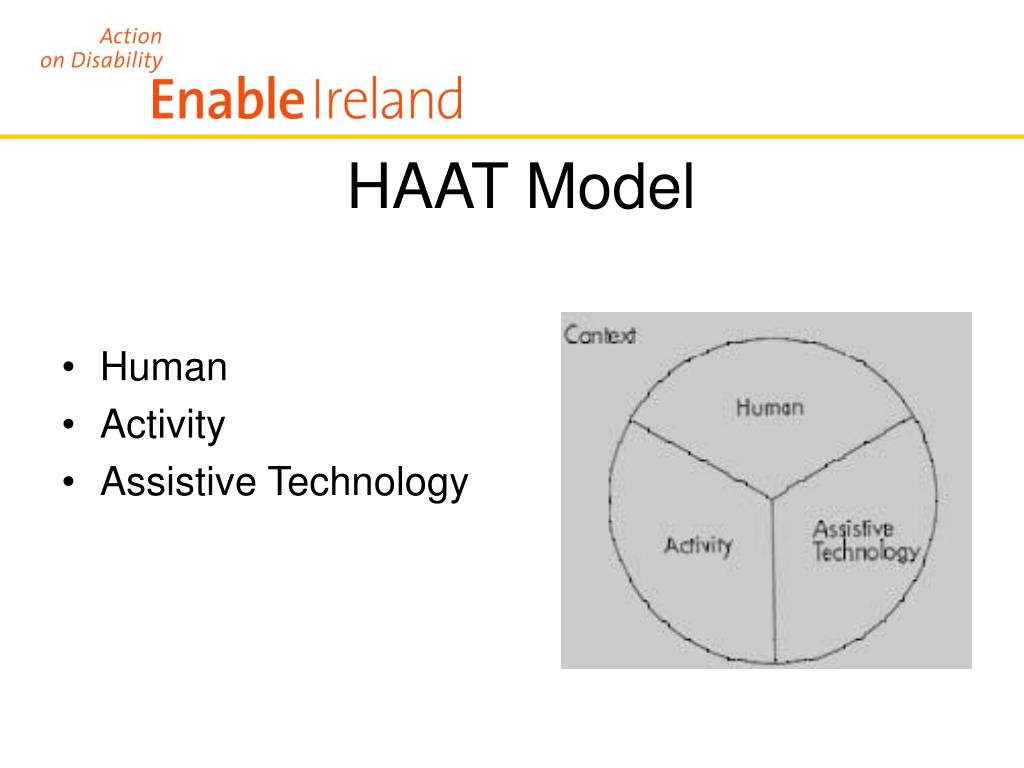 Action
on Disability
Enable Ireland

HAAT Model

• Human
• Activity
• Assistive Technology

Context
Human
Activity
Assistive Technology